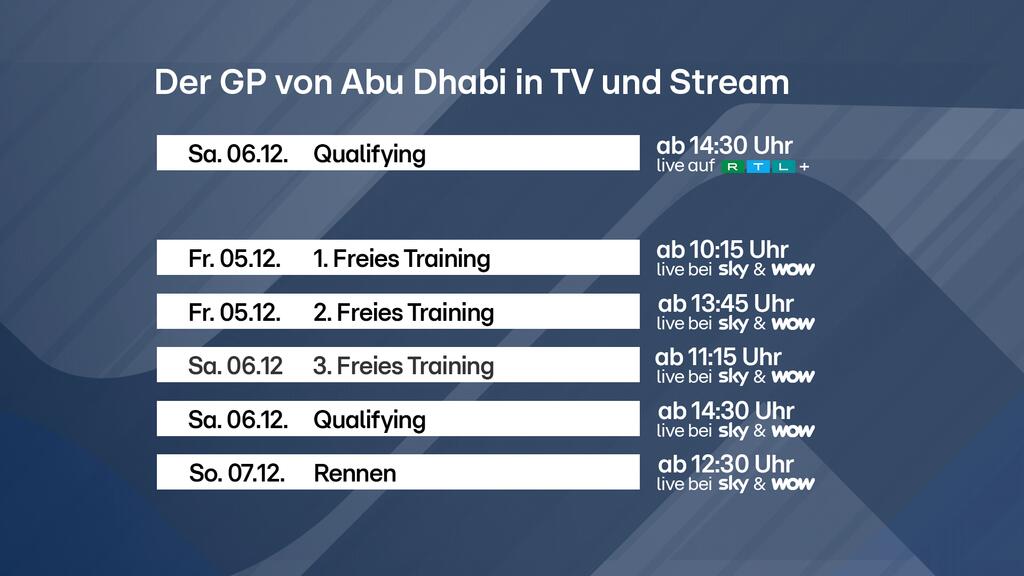 Der GP von Abu Dhabi in TV und Stream

Sa. 06.12. Qualifying
ab 14:30 Uhr
live auf RTL+

Fr. 05.12. 1. Freies Training
ab 10:15 Uhr
live bei sky & WOW

Fr. 05.12. 2. Freies Training
ab 13:45 Uhr
live bei sky & WOW

Sa. 06.12 3. Freies Training
ab 11:15 Uhr
live bei sky & WOW

Sa. 06.12. Qualifying
ab 14:30 Uhr
live bei sky & WOW

So. 07.12. Rennen
ab 12:30 Uhr
live bei sky & WOW